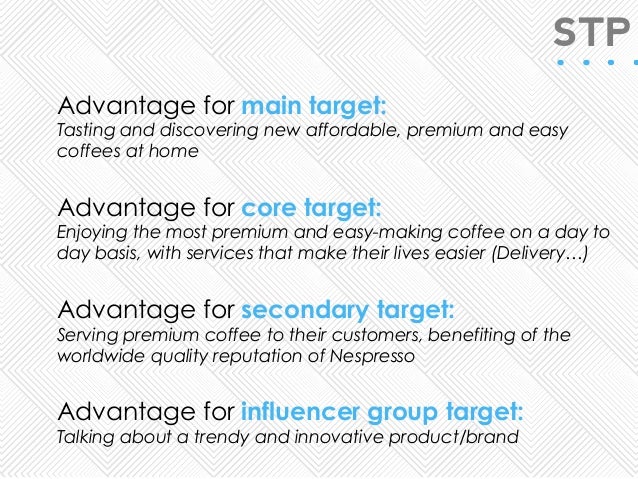 STP

Advantage for main target:
Tasting and discovering new affordable, premium and easy coffees at home

Advantage for core target:
Enjoying the most premium and easy-making coffee on a day to day basis, with services that make their lives easier (Delivery…)

Advantage for secondary target:
Serving premium coffee to their customers, benefiting of the worldwide quality reputation of Nespresso

Advantage for influencer group target:
Talking about a trendy and innovative product/brand